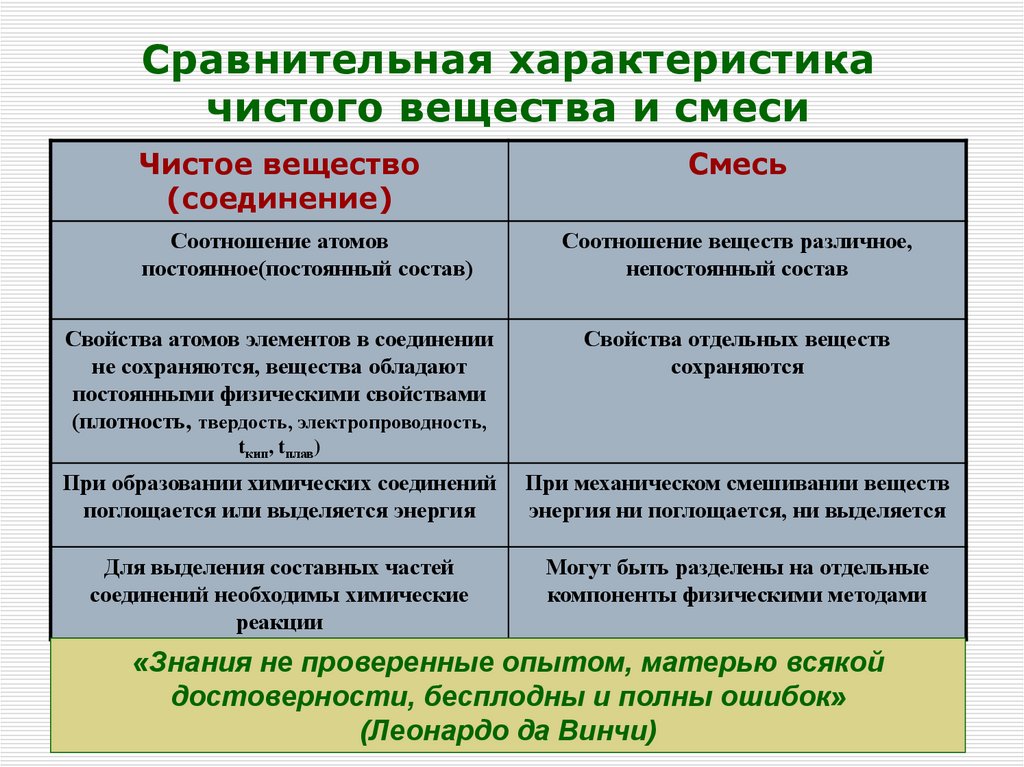 Сравнительная характеристика чистого вещества и смеси

| Чистое вещество (соединение) | Смесь |
|---|---|
| Соотношение атомов постоянное(постоянный состав) | Соотношение веществ различное, непостоянный состав |
| Свойства атомов элементов в соединении не сохраняются, вещества обладают постоянными физическими свойствами (плотность, твердость, электропроводность, $t_{кип}$, $t_{плав}$) | Свойства отдельных веществ сохраняются |
| При образовании химических соединений поглощается или выделяется энергия | При механическом смешивании веществ энергия ни поглощается, ни выделяется |
| Для выделения составных частей соединений необходимы химические реакции | Могут быть разделены на отдельные компоненты физическими методами |

«Знания не проверенные опытом, матерью всякой достоверности, бесплодны и полны ошибок»
(Леонардо да Винчи)